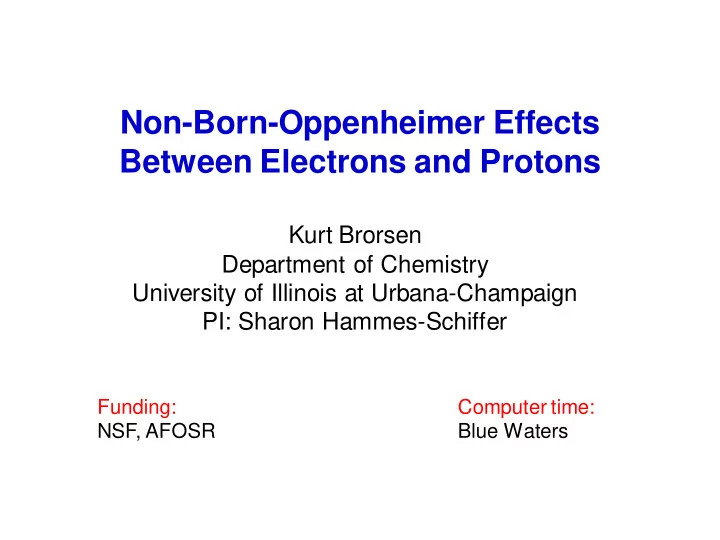 Non-Born-Oppenheimer Effects Between Electrons and Protons

Kurt Brorsen
Department of Chemistry
University of Illinois at Urbana-Champaign
PI: Sharon Hammes-Schiffer

Funding:
NSF, AFOSR

Computer time:
Blue Waters